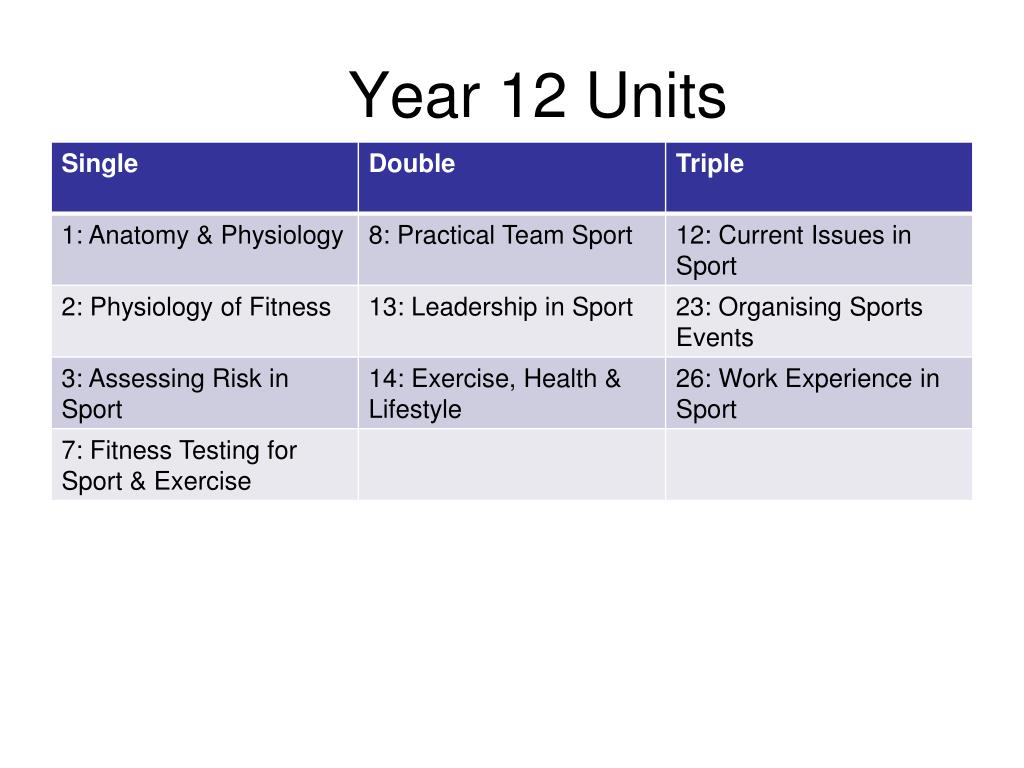 Year 12 Units

| Single | Double | Triple |
|---|---|---|
| 1: Anatomy & Physiology | 8: Practical Team Sport | 12: Current Issues in Sport |
| 2: Physiology of Fitness | 13: Leadership in Sport | 23: Organising Sports Events |
| 3: Assessing Risk in Sport | 14: Exercise, Health & Lifestyle | 26: Work Experience in Sport |
| 7: Fitness Testing for Sport & Exercise | | |